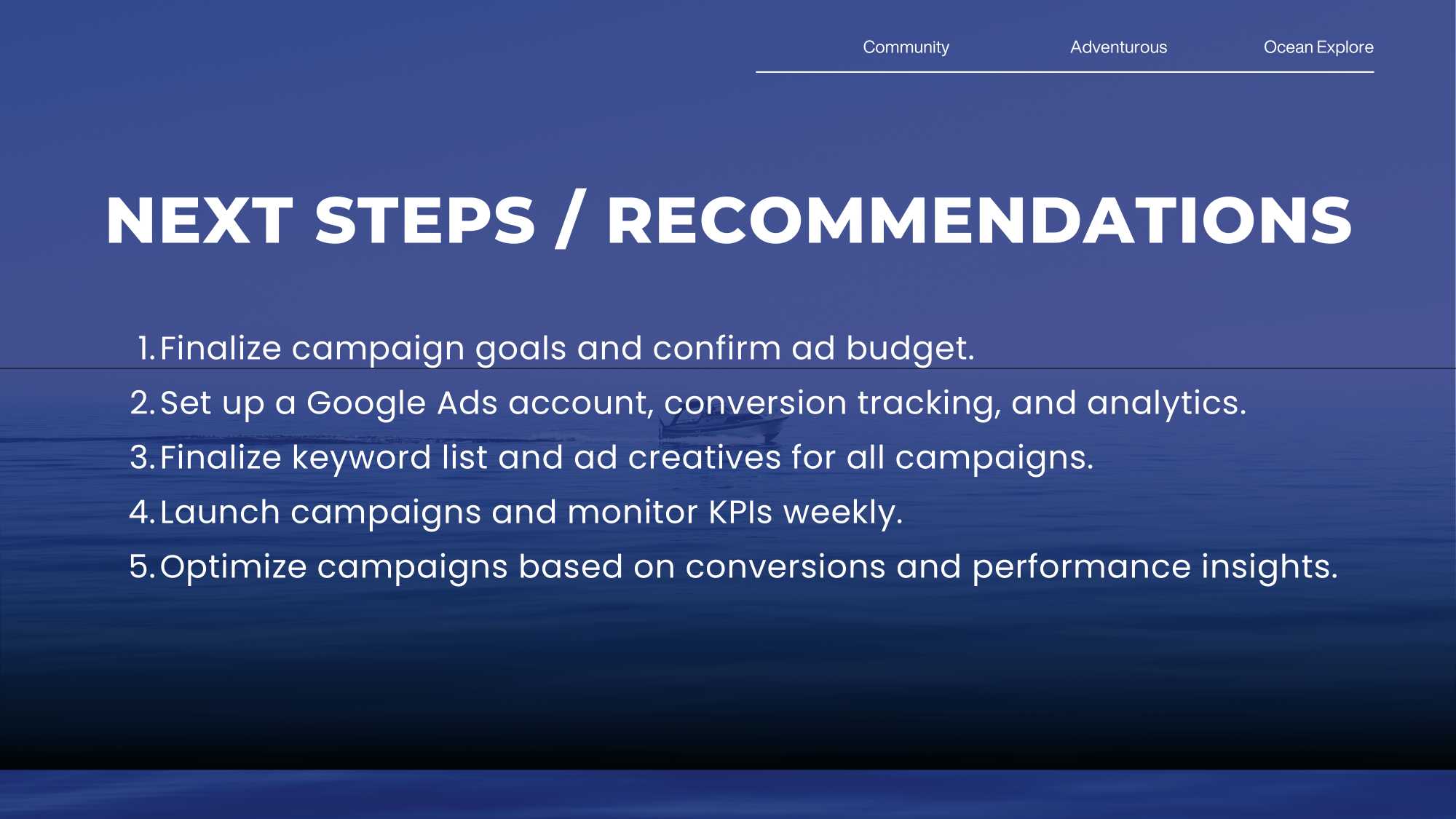 Community Adventurous Ocean Explore

NEXT STEPS / RECOMMENDATIONS

1. Finalize campaign goals and confirm ad budget.
2. Set up a Google Ads account, conversion tracking, and analytics.
3. Finalize keyword list and ad creatives for all campaigns.
4. Launch campaigns and monitor KPIs weekly.
5. Optimize campaigns based on conversions and performance insights.